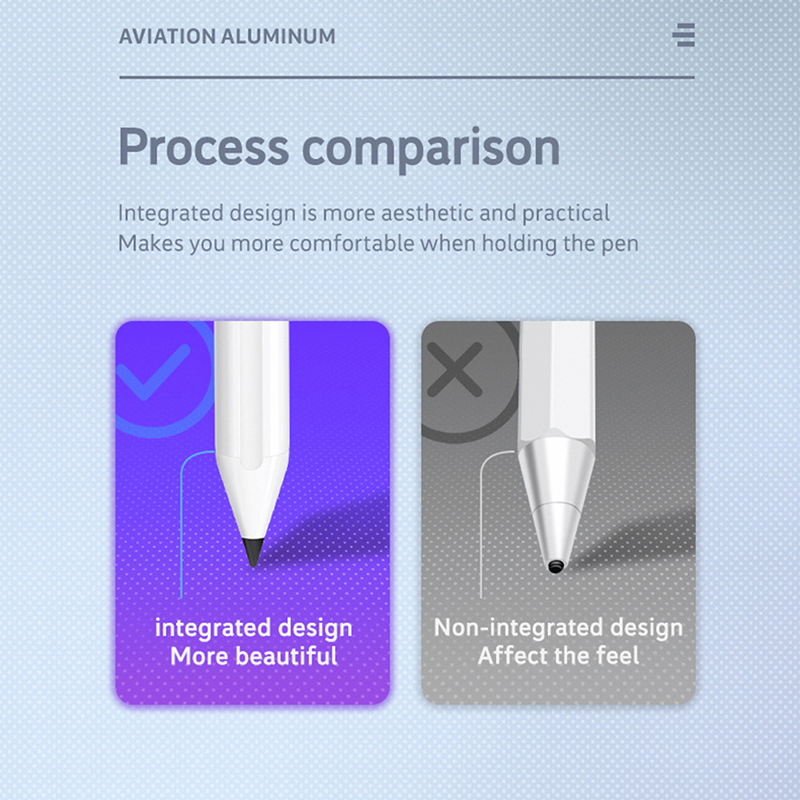 AVIATION ALUMINUM

Process comparison

Integrated design is more aesthetic and practical
Makes you more comfortable when holding the pen

integrated design
More beautiful

Non-integrated design
Affect the feel